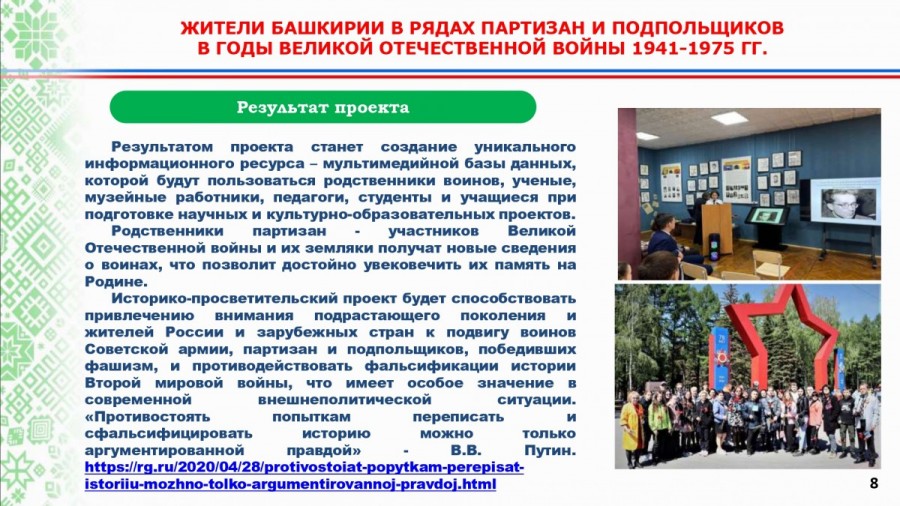 ЖИТЕЛИ БАШКИРИИ В РЯДАХ ПАРТИЗАН И ПОДПОЛЬЩИКОВ В ГОДЫ ВЕЛИКОЙ ОТЕЧЕСТВЕННОЙ ВОЙНЫ 1941-1975 ГГ.

Результат проекта

Результатом проекта станет создание уникального информационного ресурса – мультимедийной базы данных, которой будут пользоваться родственники воинов, ученые, музейные работники, педагоги, студенты и учащиеся при подготовке научных и культурно-образовательных проектов.

Родственники партизан - участников Великой Отечественной войны и их земляки получат новые сведения о воинах, что позволит достойно увековечить их память на Родине.

Историко-просветительский проект будет способствовать привлечению внимания подрастающего поколения и жителей России и зарубежных стран к подвигу воинов Советской армии, партизан и подпольщиков, победивших фашизм, и противодействовать фальсификации истории Второй мировой войны, что имеет особое значение в современной внешнеполитической ситуации. «Противостоять попыткам переписать и сфальсифицировать историю можно только аргументированной правдой» - В.В. Путин. https://rg.ru/2020/04/28/protivostoiat-popytkam-perepisat-istoriiu-mozhno-tolko-argumentirovannoj-pravdoj.html

8